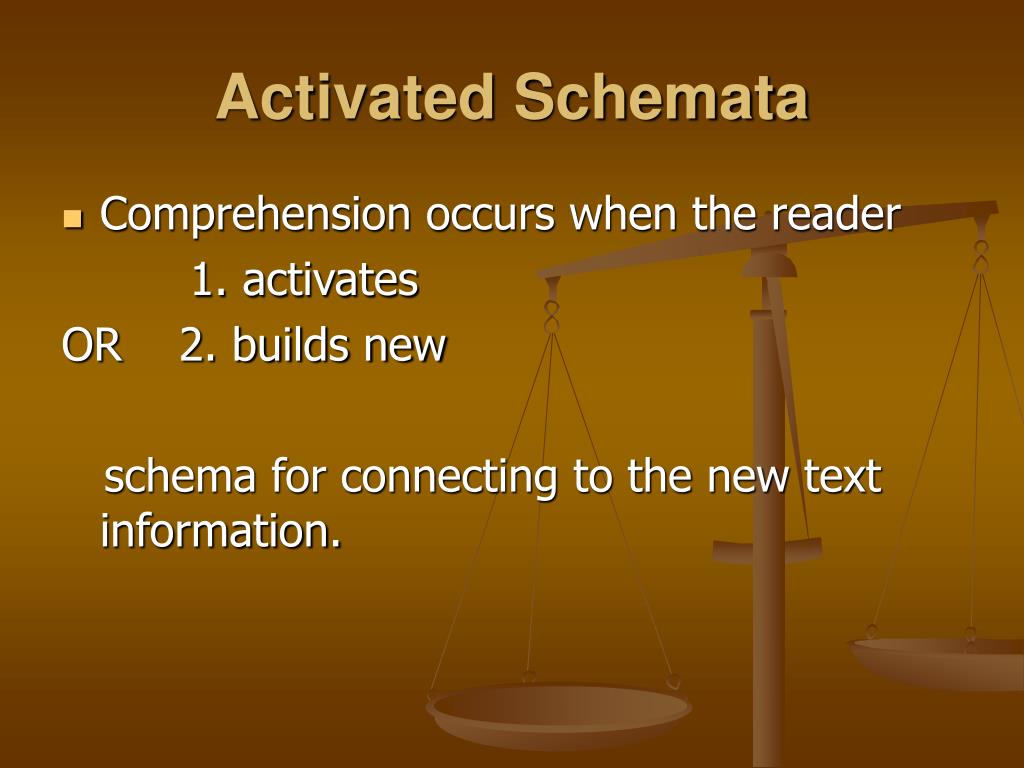 Activated Schemata

Comprehension occurs when the reader

1. activates

OR 2. builds new

schema for connecting to the new text information.